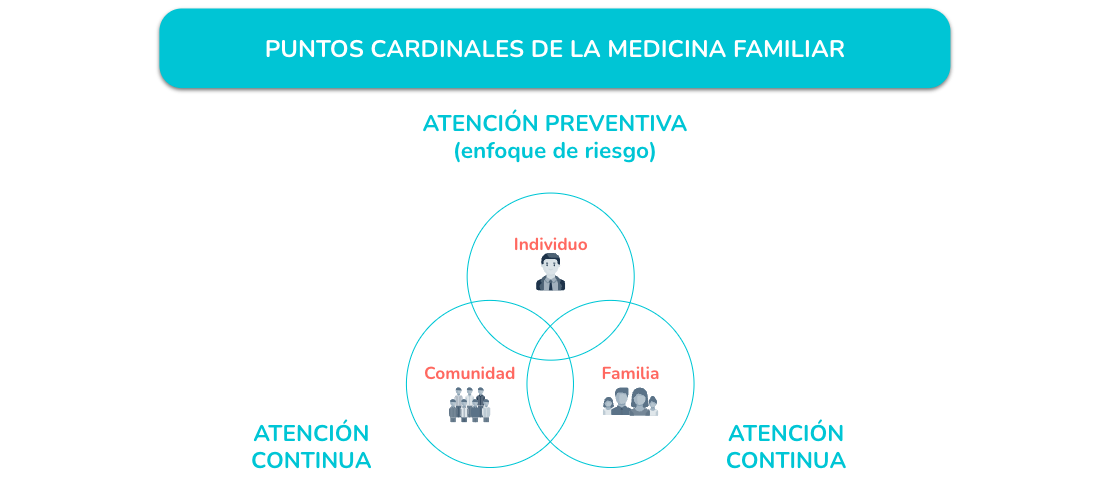 PUNTOS CARDINALES DE LA MEDICINA FAMILIAR

ATENCIÓN PREVENTIVA
(enfoque de riesgo)

Individuo

Comunidad

Familia

ATENCIÓN CONTINUA

ATENCIÓN CONTINUA